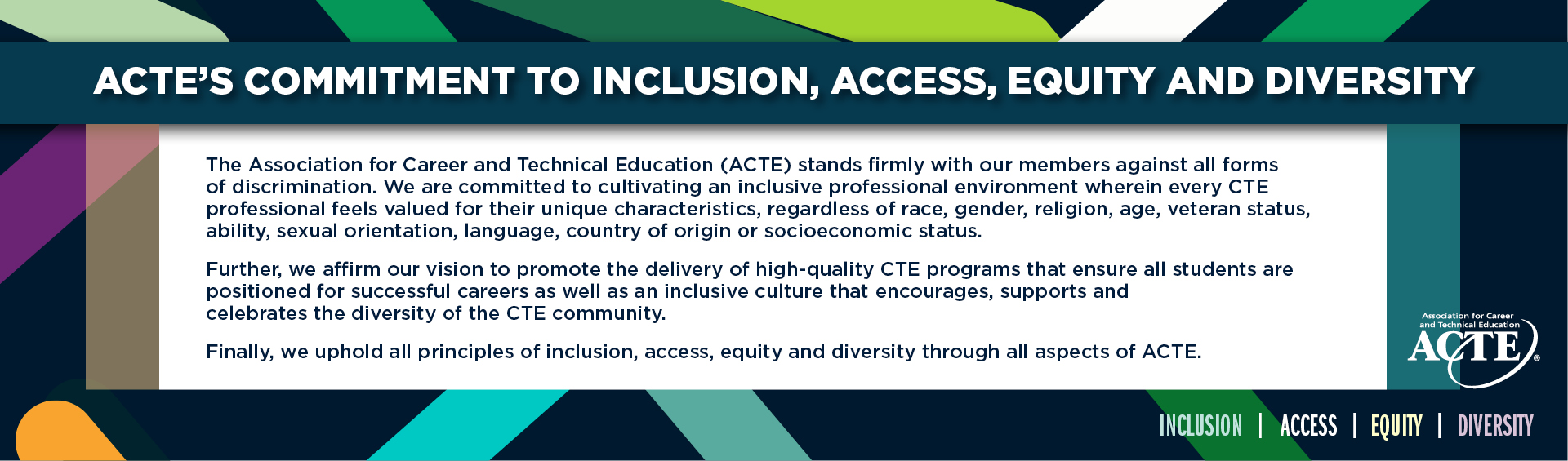 ACTE'S COMMITMENT TO INCLUSION, ACCESS, EQUITY AND DIVERSITY

The Association for Career and Technical Education (ACTE) stands firmly with our members against all forms of discrimination. We are committed to cultivating an inclusive professional environment wherein every CTE professional feels valued for their unique characteristics, regardless of race, gender, religion, age, veteran status, ability, sexual orientation, language, country of origin or socioeconomic status.

Further, we affirm our vision to promote the delivery of high-quality CTE programs that ensure all students are positioned for successful careers as well as an inclusive culture that encourages, supports and celebrates the diversity of the CTE community.

Finally, we uphold all principles of inclusion, access, equity and diversity through all aspects of ACTE.

Association for Career and Technical Education
ACTE®

INCLUSION | ACCESS | EQUITY | DIVERSITY